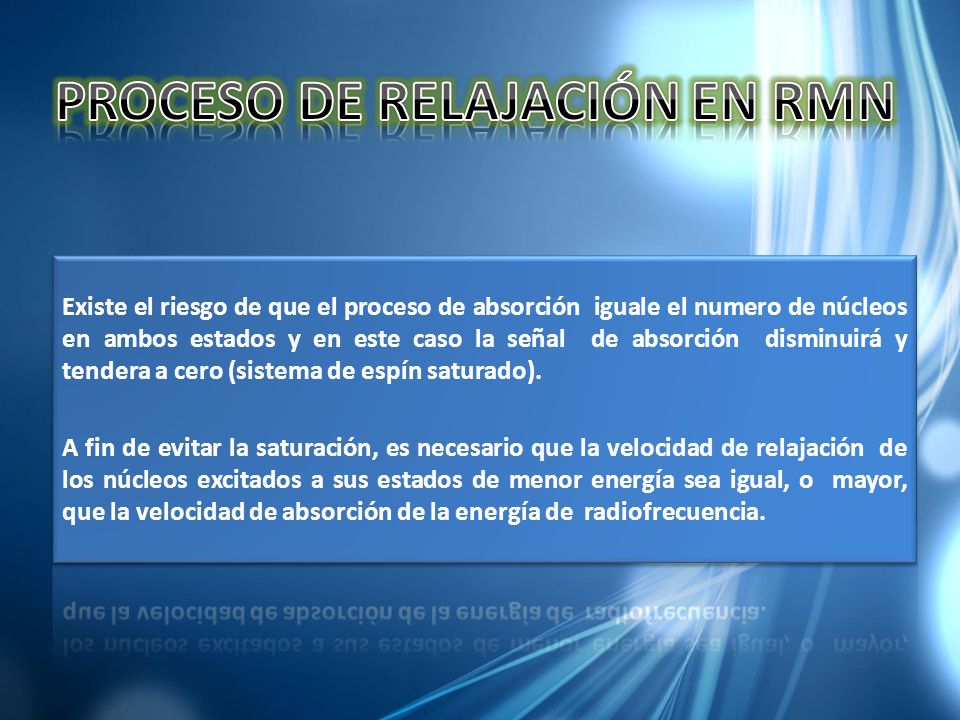 PROCESO DE RELAJACIÓN EN RMN

Existe el riesgo de que el proceso de absorción iguale el numero de núcleos en ambos estados y en este caso la señal de absorción disminuirá y tendera a cero (sistema de espín saturado).

A fin de evitar la saturación, es necesario que la velocidad de relajación de los núcleos excitados a sus estados de menor energía sea igual, o mayor, que la velocidad de absorción de la energía de radiofrecuencia.